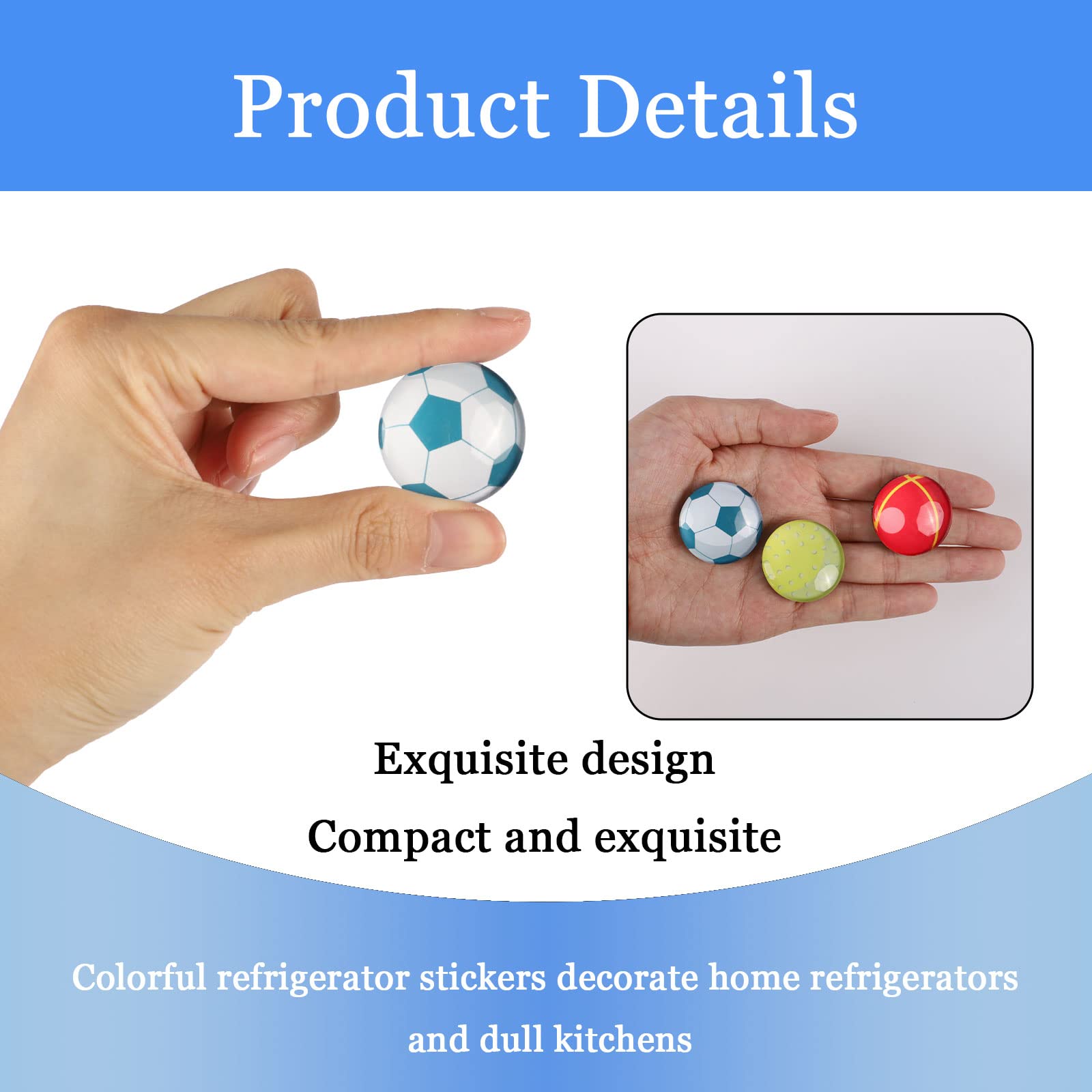 Product Details

Exquisite design

Compact and exquisite

Colorful refrigerator stickers decorate home refrigerators and dull kitchens